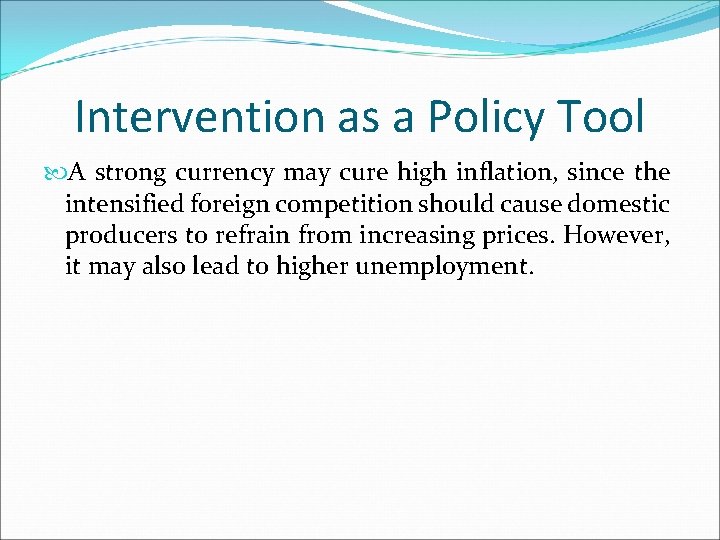 Intervention as a Policy Tool

A strong currency may cure high inflation, since the intensified foreign competition should cause domestic producers to refrain from increasing prices. However, it may also lead to higher unemployment.